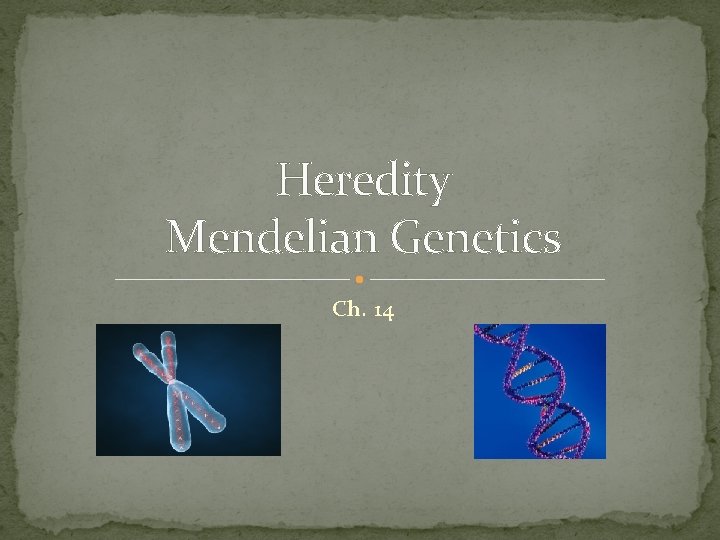 Heredity
Mendelian Genetics

Ch. 14